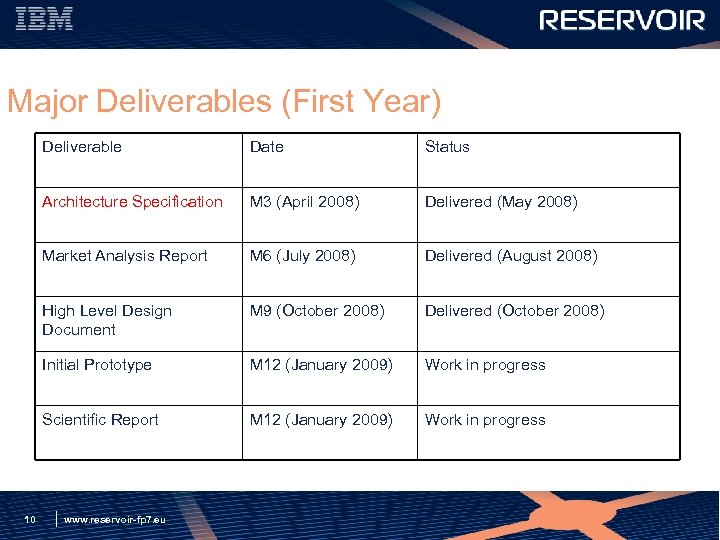 IBM

RESERVOIR

Major Deliverables (First Year)

| Deliverable | Date | Status |
|---|---|---|
| Architecture Specification | M3 (April 2008) | Delivered (May 2008) |
| Market Analysis Report | M6 (July 2008) | Delivered (August 2008) |
| High Level Design Document | M9 (October 2008) | Delivered (October 2008) |
| Initial Prototype | M12 (January 2009) | Work in progress |
| Scientific Report | M12 (January 2009) | Work in progress |

10 www.reservoir-fp7.eu